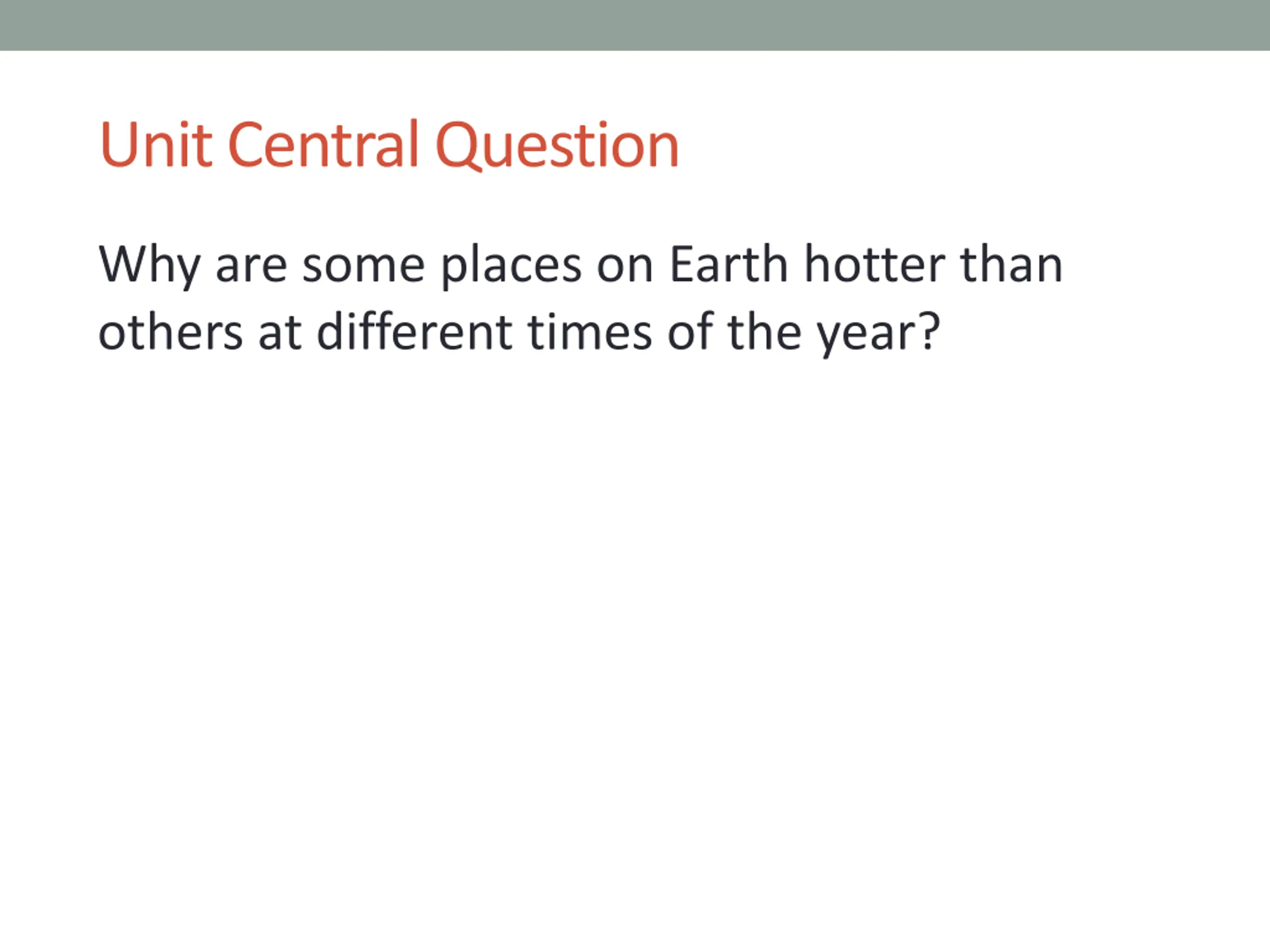 Unit Central Question

Why are some places on Earth hotter than others at different times of the year?